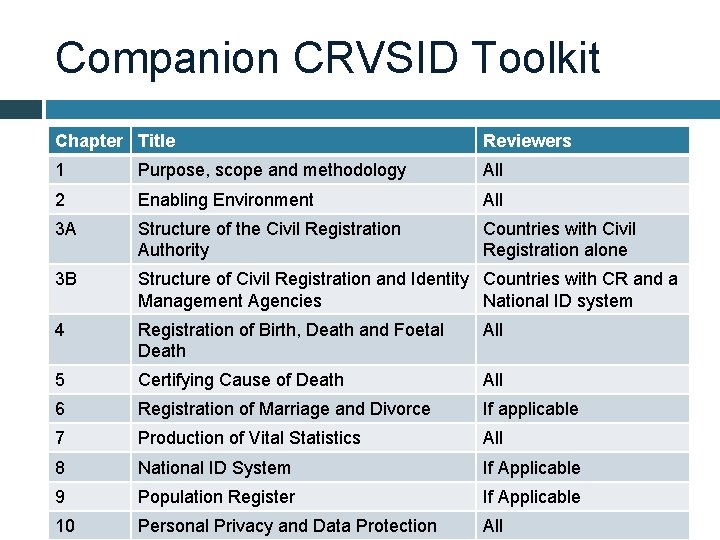 Companion CRVSID Toolkit

| Chapter | Title | Reviewers |
|---|---|---|
| 1 | Purpose, scope and methodology | All |
| 2 | Enabling Environment | All |
| 3A | Structure of the Civil Registration Authority | Countries with Civil Registration alone |
| 3B | Structure of Civil Registration and Identity Management Agencies | Countries with CR and a National ID system |
| 4 | Registration of Birth, Death and Foetal Death | All |
| 5 | Certifying Cause of Death | All |
| 6 | Registration of Marriage and Divorce | If applicable |
| 7 | Production of Vital Statistics | All |
| 8 | National ID System | If Applicable |
| 9 | Population Register | If Applicable |
| 10 | Personal Privacy and Data Protection | All |